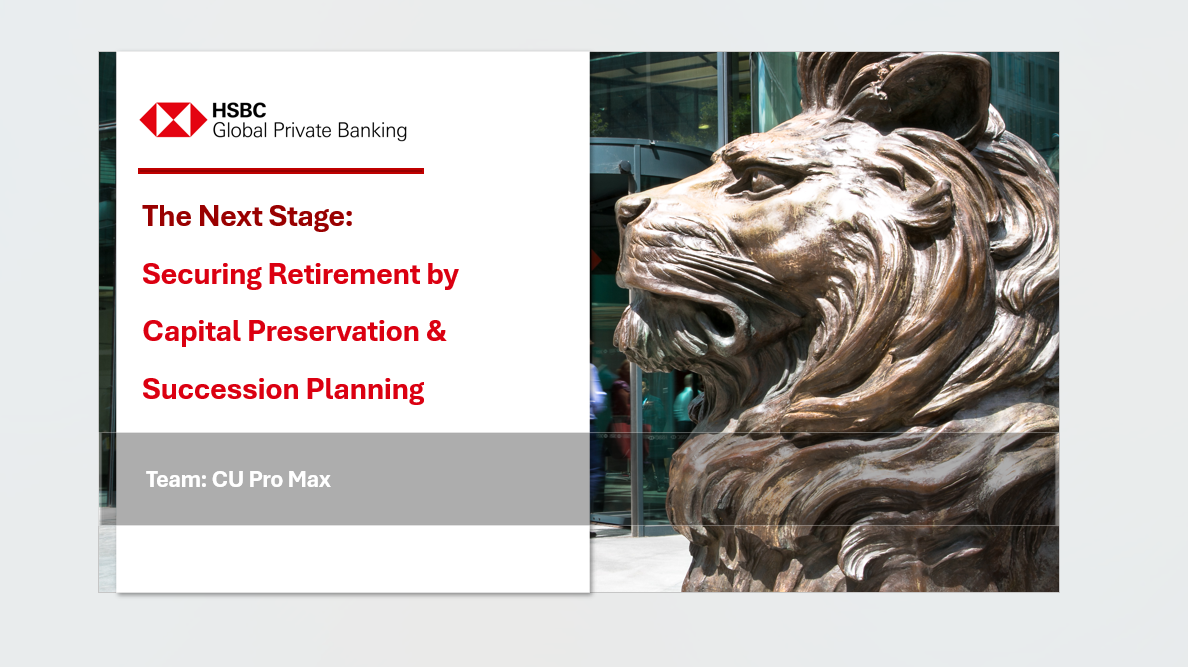 HSBC
Global Private Banking

The Next Stage:

Securing Retirement by Capital Preservation & Succession Planning

Team: CU Pro Max